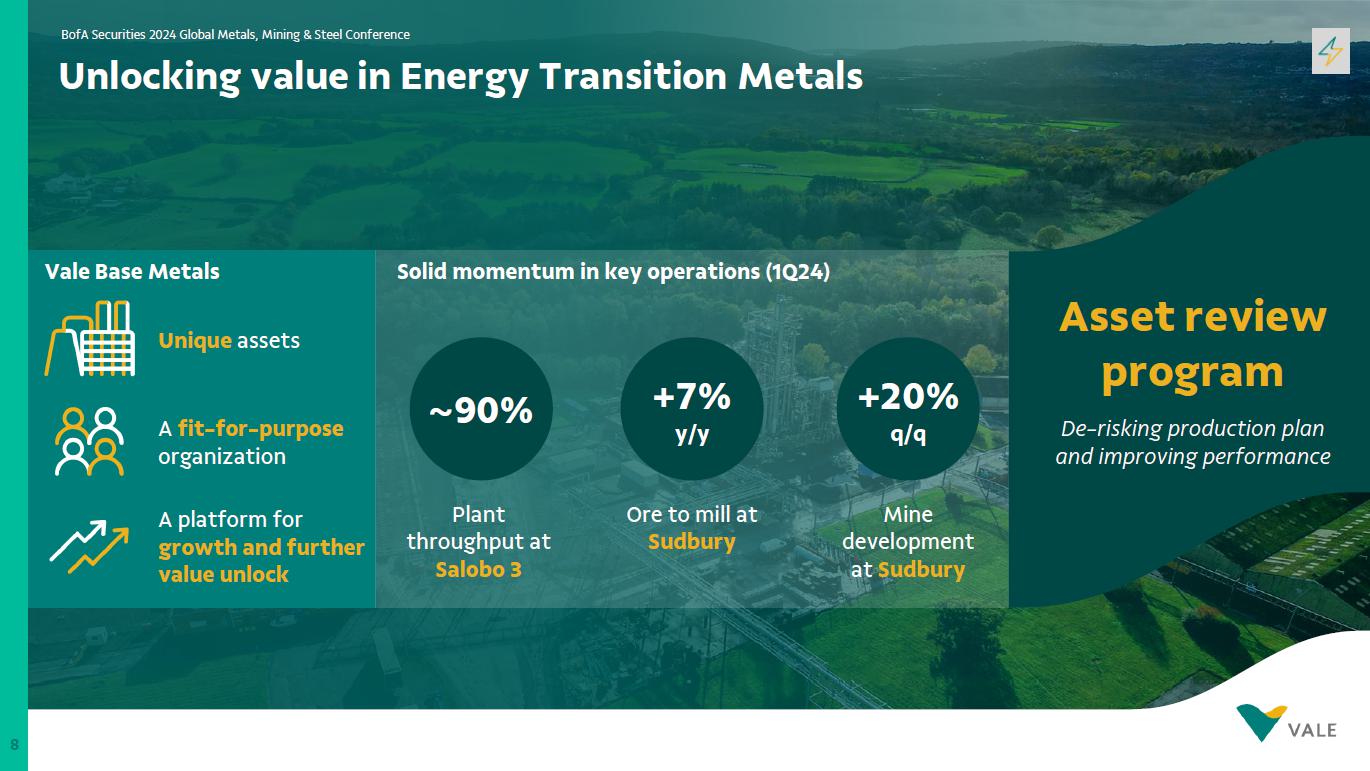 BofA Securities 2024 Global Metals, Mining & Steel Conference

Unlocking value in Energy Transition Metals

Vale Base Metals

Unique assets

A fit-for-purpose organization

A platform for growth and further value unlock

Solid momentum in key operations (1Q24)

~90%

Plant throughput at Salobo 3

+7% y/y

Ore to mill at Sudbury

+20% q/q

Mine development at Sudbury

Asset review program

De-risking production plan and improving performance

8

VALE